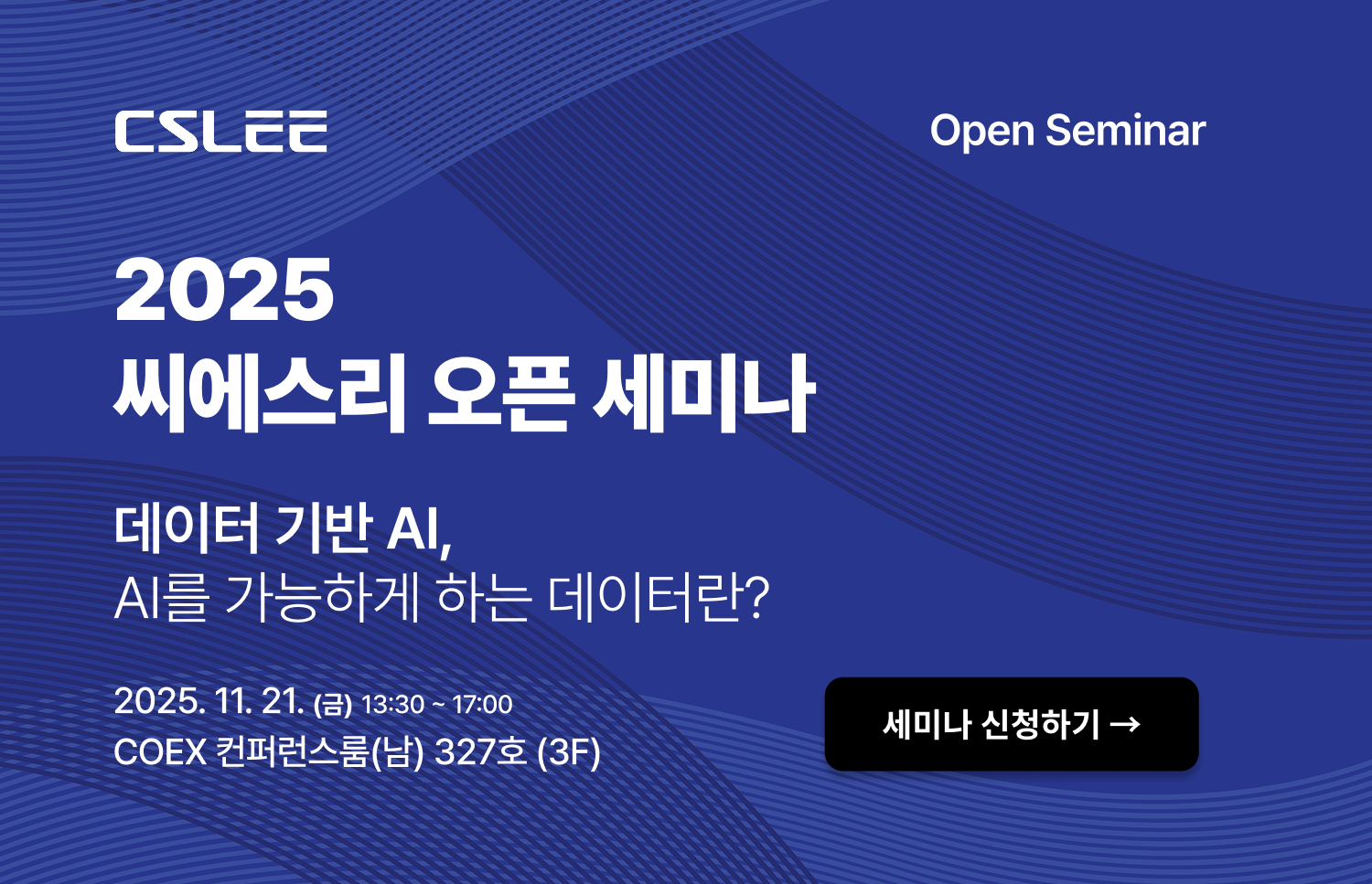 CSLEE

Open Seminar

2025
씨에스리 오픈 세미나

데이터 기반 AI,
AI를 가능하게 하는 데이터란?

2025. 11. 21. (금) 13:30 ~ 17:00
COEX 컨퍼런스룸(남) 327호 (3F)

세미나 신청하기 →